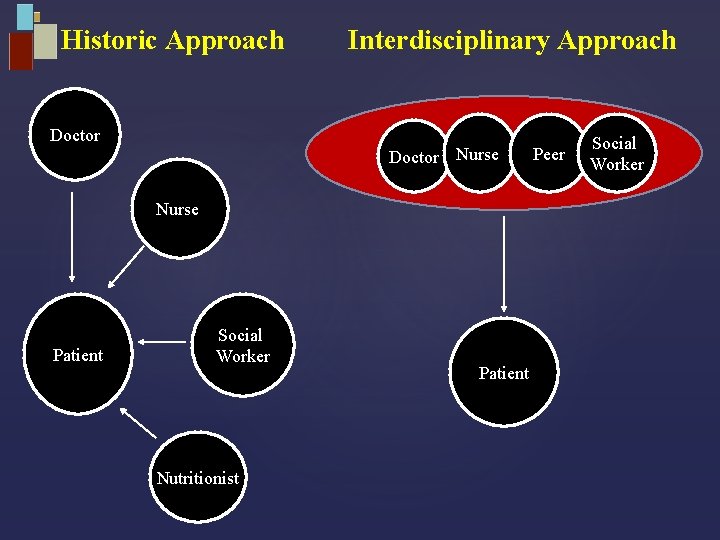 Historic Approach

Doctor

Nurse

Patient

Social Worker

Nutritionist

Interdisciplinary Approach

Doctor

Nurse

Peer

Social Worker

Patient